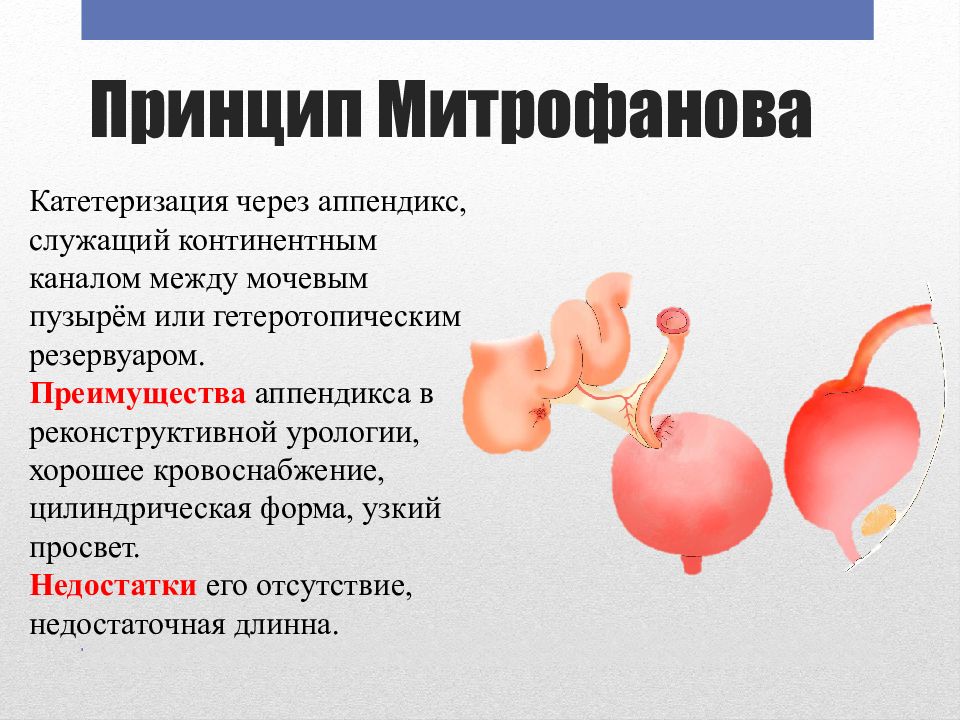 Принцип Митрофанова

Катетеризация через аппендикс, служащий континентным каналом между мочевым пузырём или гетеротопическим резервуаром.
Преимущества аппендикса в реконструктивной урологии, хорошее кровоснабжение, цилиндрическая форма, узкий просвет.
Недостатки его отсутствие, недостаточная длинна.